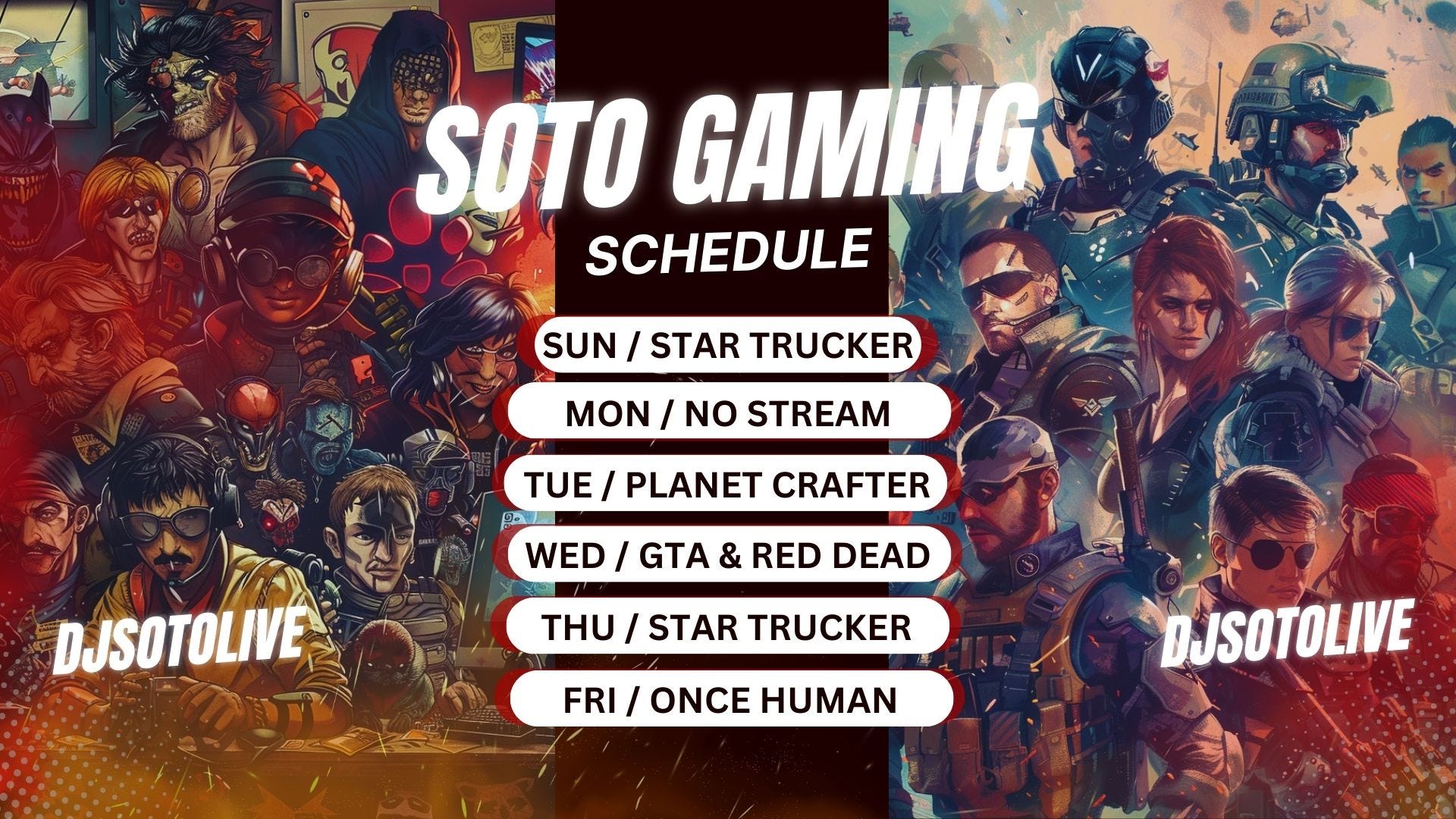 SOTO GAMING

SCHEDULE

SUN / STAR TRUCKER

MON / NO STREAM

TUE / PLANET CRAFTER

WED / GTA & RED DEAD

THU / STAR TRUCKER

FRI / ONCE HUMAN

DJSOTOLIVE

DJSOTOLIVE